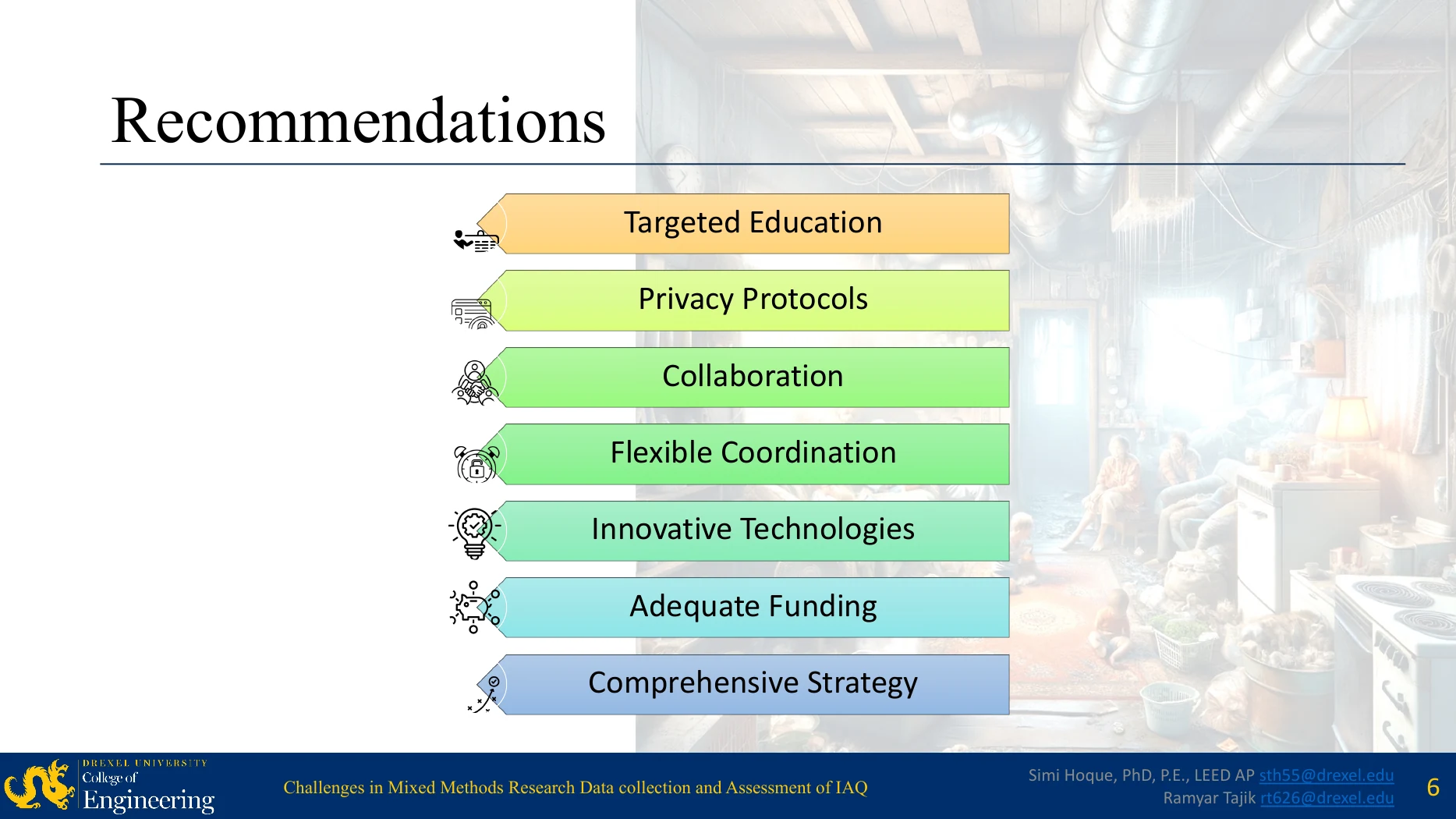 Recommendations

Targeted Education

Privacy Protocols

Collaboration

Flexible Coordination

Innovative Technologies

Adequate Funding

Comprehensive Strategy

DREXEL UNIVERSITY
College of
Engineering

Challenges in Mixed Methods Research Data collection and Assessment of IAQ

Simi Hoque, PhD, P.E., LEED AP sth55@drexel.edu
Ramyar Tajik rt626@drexel.edu

6